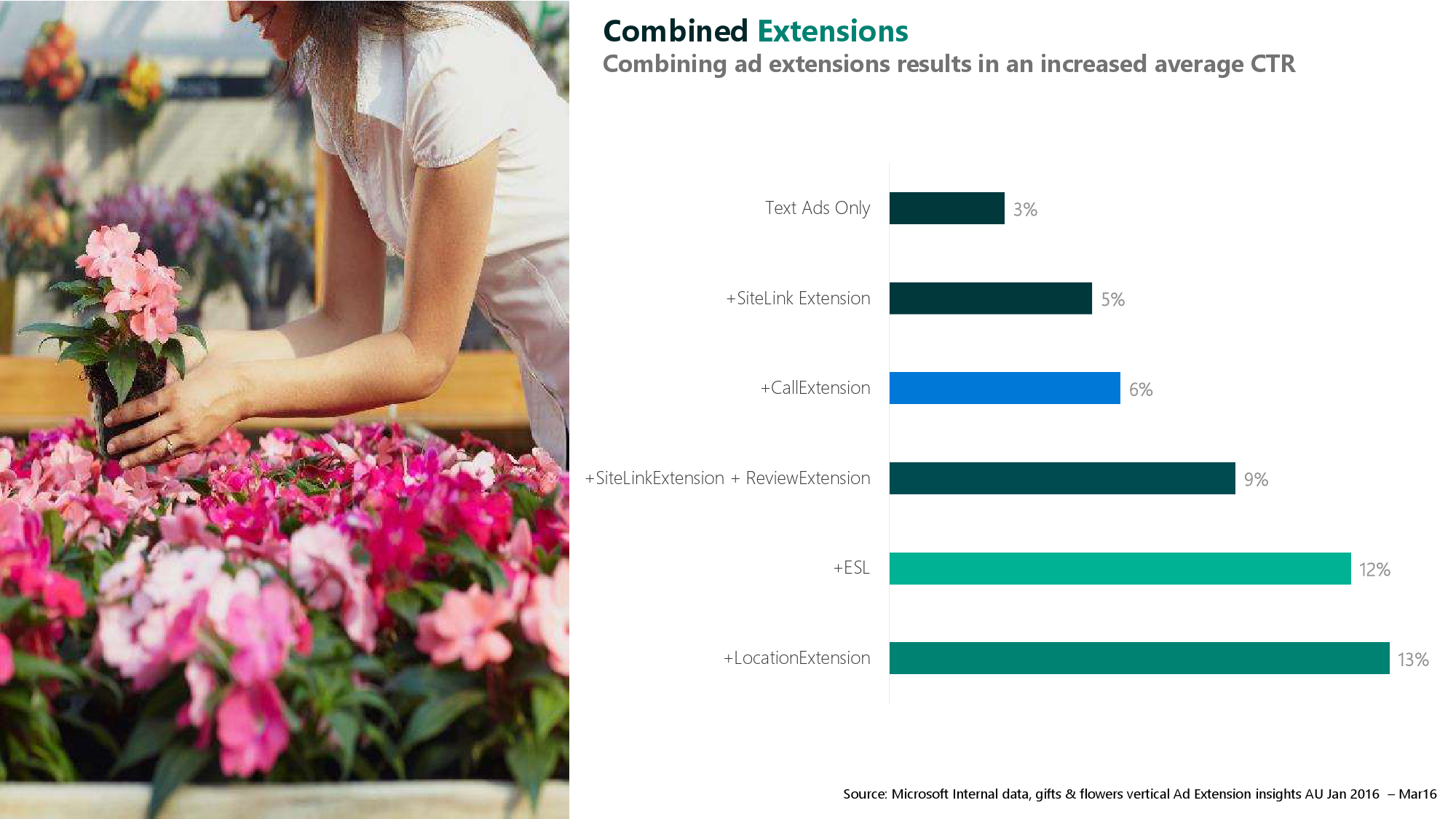 Combined Extensions
Combining ad extensions results in an increased average CTR

Text Ads Only 3%
+SiteLink Extension 5%
+CallExtension 6%
+SiteLinkExtension + ReviewExtension 9%
+ESL 12%
+LocationExtension 13%

Source: Microsoft Internal data, gifts & flowers vertical Ad Extension insights AU Jan 2016 – Mar16